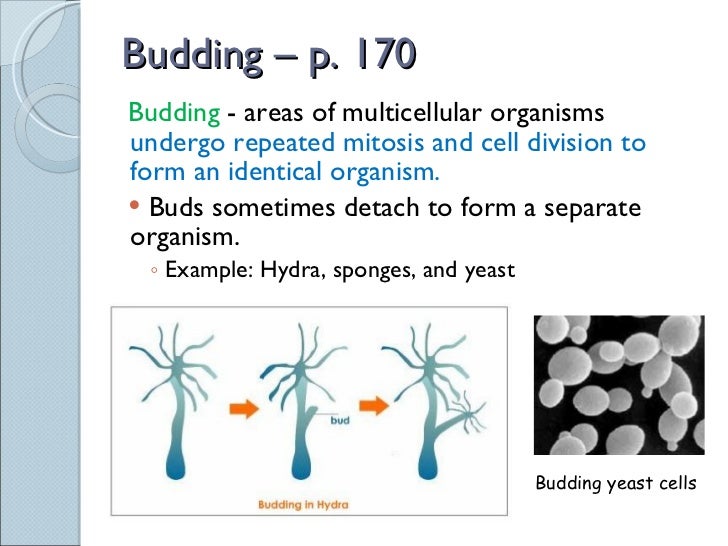 Budding – p. 170

Budding - areas of multicellular organisms undergo repeated mitosis and cell division to form an identical organism.

• Buds sometimes detach to form a separate organism.

◦ Example: Hydra, sponges, and yeast

bud

Budding in Hydra

Budding yeast cells